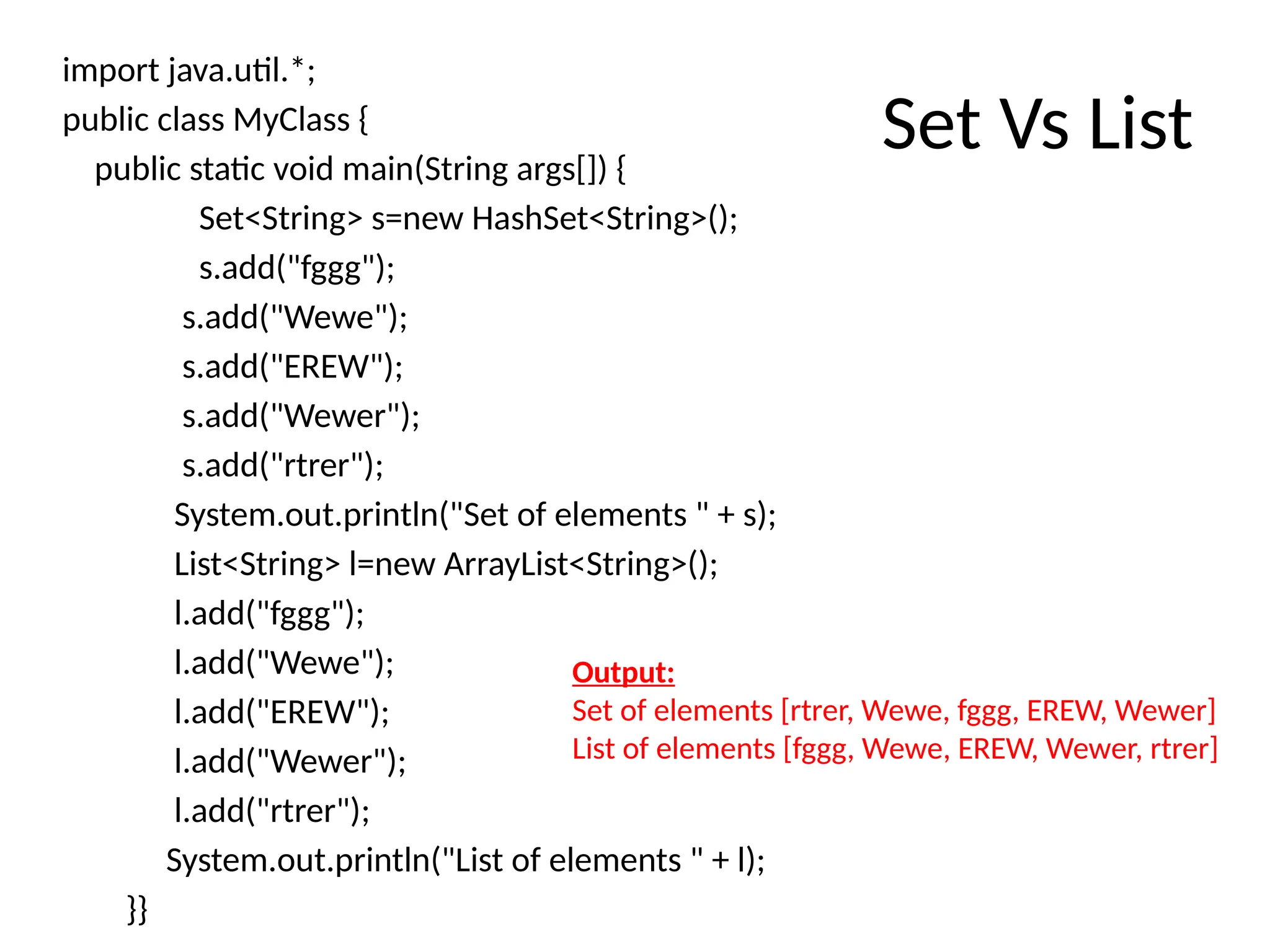 Set Vs List

import java.util.*;
public class MyClass {
public static void main(String args[]) {
Set<String> s=new HashSet<String>();
s.add("fggg");
s.add("Wewe");
s.add("EREW");
s.add("Wewer");
s.add("rtrer");
System.out.println("Set of elements " + s);
List<String> l=new ArrayList<String>();
l.add("fggg");
l.add("Wewe");
l.add("EREW");
l.add("Wewer");
l.add("rtrer");
System.out.println("List of elements " + l);
}}

Output:
Set of elements [rtrer, Wewe, fggg, EREW, Wewer]
List of elements [fggg, Wewe, EREW, Wewer, rtrer]